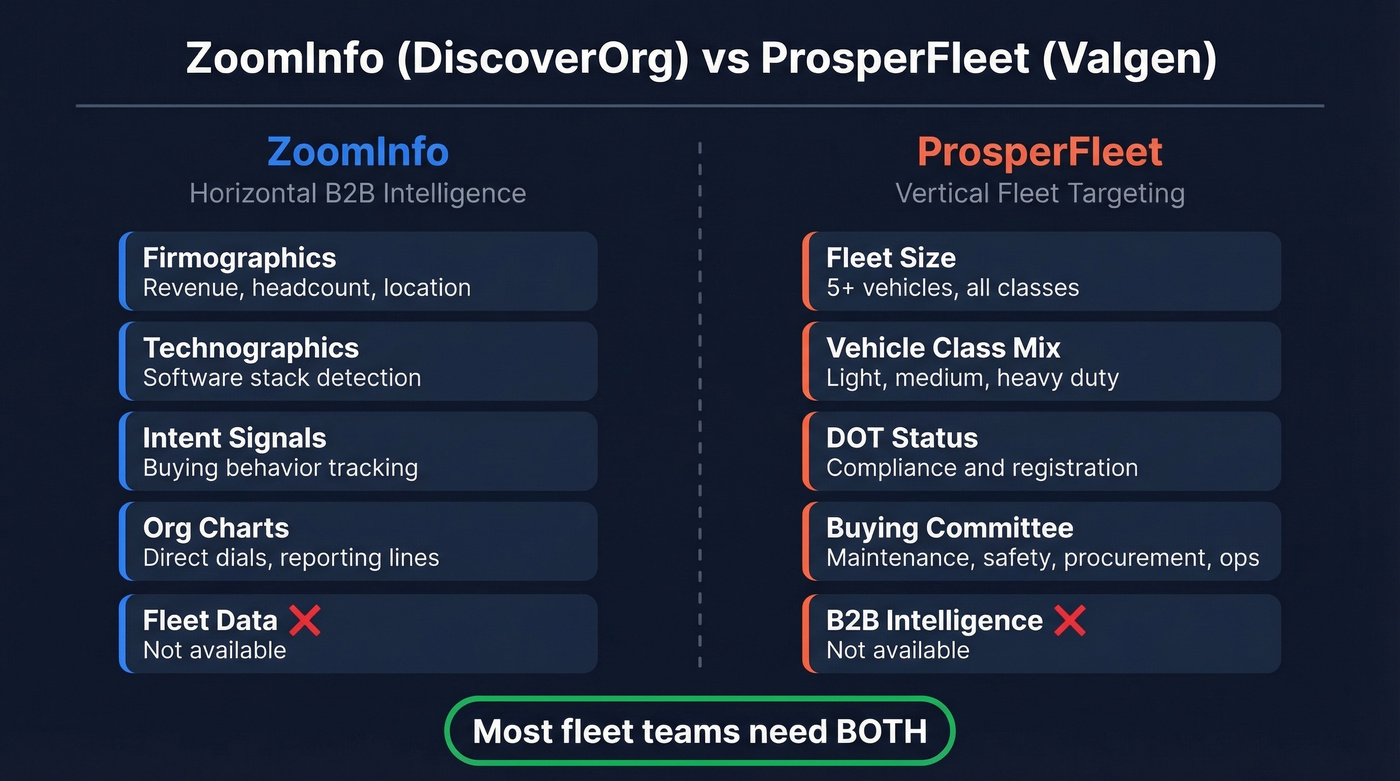 ZoomInfo (DiscoverOrg) vs ProsperFleet (Valgen)

ZoomInfo
Horizontal B2B Intelligence

Firmographics
Revenue, headcount, location

Technographics
Software stack detection

Intent Signals
Buying behavior tracking

Org Charts
Direct dials, reporting lines

Fleet Data ❌
Not available

ProsperFleet
Vertical Fleet Targeting

Fleet Size
5+ vehicles, all classes

Vehicle Class Mix
Light, medium, heavy duty

DOT Status
Compliance and registration

Buying Committee
Maintenance, safety, procurement, ops

B2B Intelligence ❌
Not available

Most fleet teams need BOTH